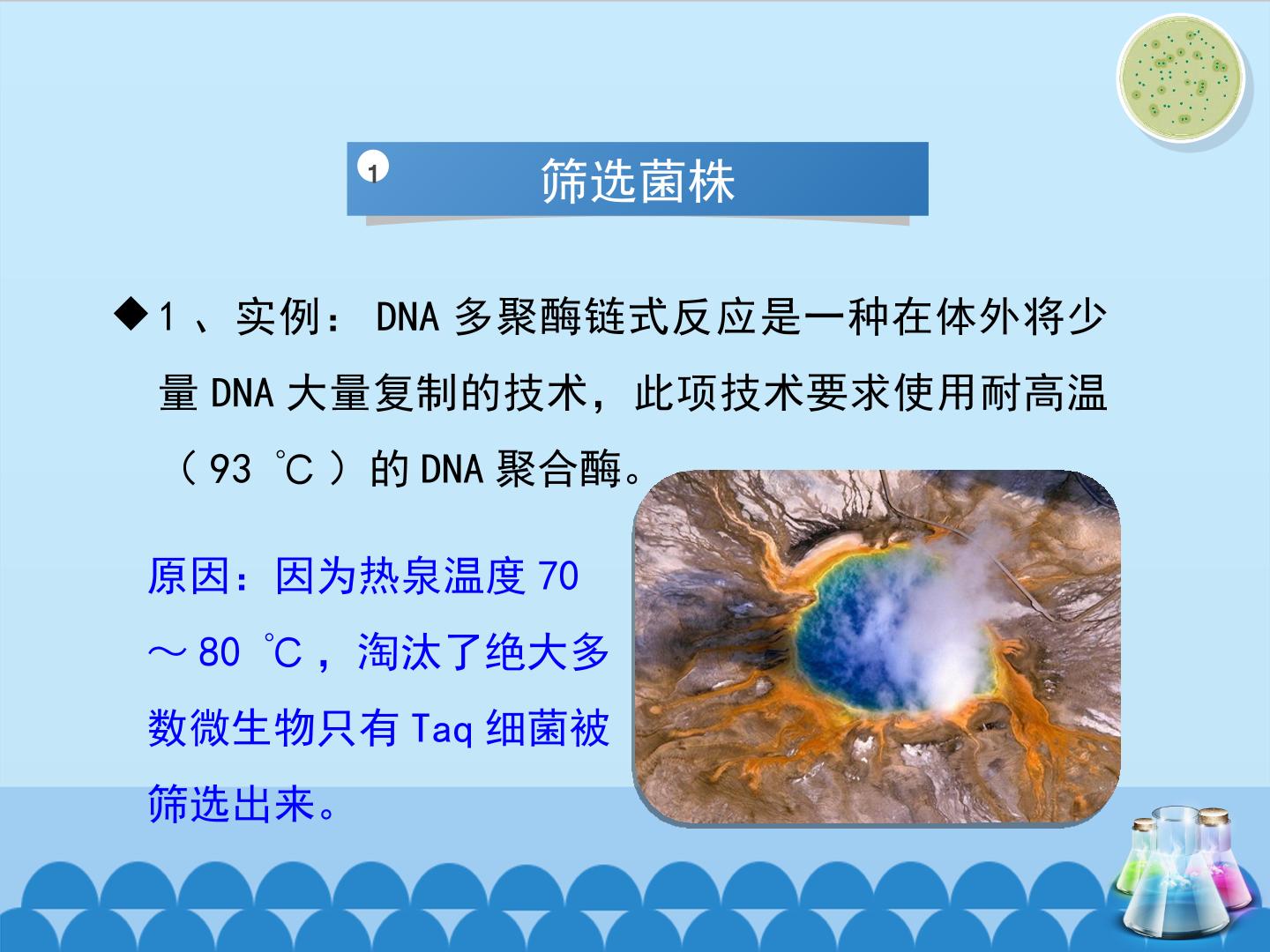 1 筛选菌株

◆1 、实例： DNA 多聚酶链式反应是一种在体外将少量 DNA 大量复制的技术，此项技术要求使用耐高温（ 93 ℃ ）的 DNA 聚合酶。

原因：因为热泉温度 70 ～ 80 ℃ ，淘汰了绝大多数微生物只有 Taq 细菌被筛选出来。